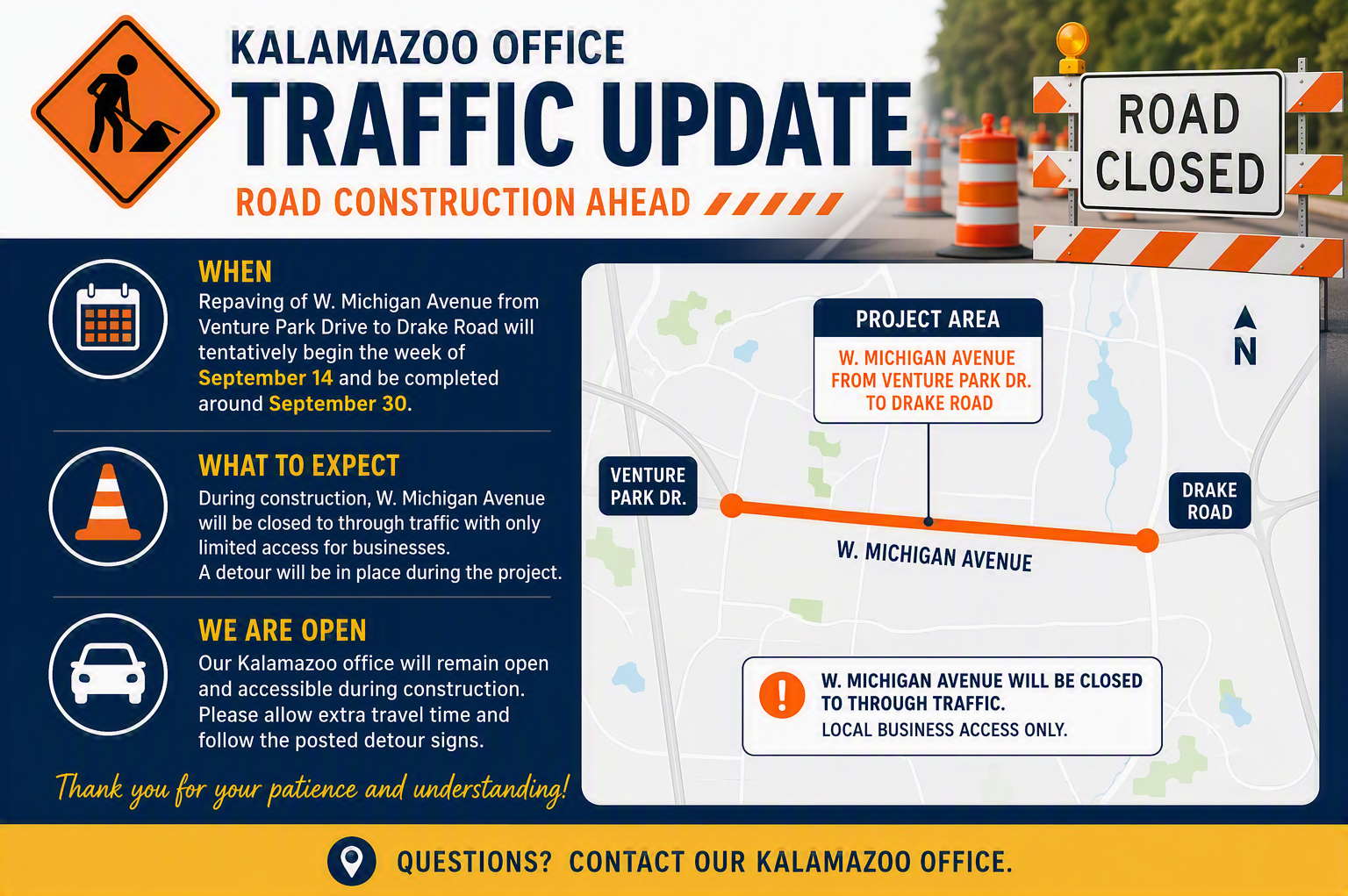 KALAMAZOO OFFICE
TRAFFIC UPDATE
ROAD CONSTRUCTION AHEAD

ROAD CLOSED

WHEN
Repaving of W. Michigan Avenue from Venture Park Drive to Drake Road will tentatively begin the week of September 14 and be completed around September 30.

WHAT TO EXPECT
During construction, W. Michigan Avenue will be closed to through traffic with only limited access for businesses.
A detour will be in place during the project.

WE ARE OPEN
Our Kalamazoo office will remain open and accessible during construction. Please allow extra travel time and follow the posted detour signs.

Thank you for your patience and understanding!

PROJECT AREA
W. MICHIGAN AVENUE FROM VENTURE PARK DR. TO DRAKE ROAD

N

VENTURE PARK DR.

DRAKE ROAD

W. MICHIGAN AVENUE

W. MICHIGAN AVENUE WILL BE CLOSED TO THROUGH TRAFFIC.
LOCAL BUSINESS ACCESS ONLY.

QUESTIONS? CONTACT OUR KALAMAZOO OFFICE.